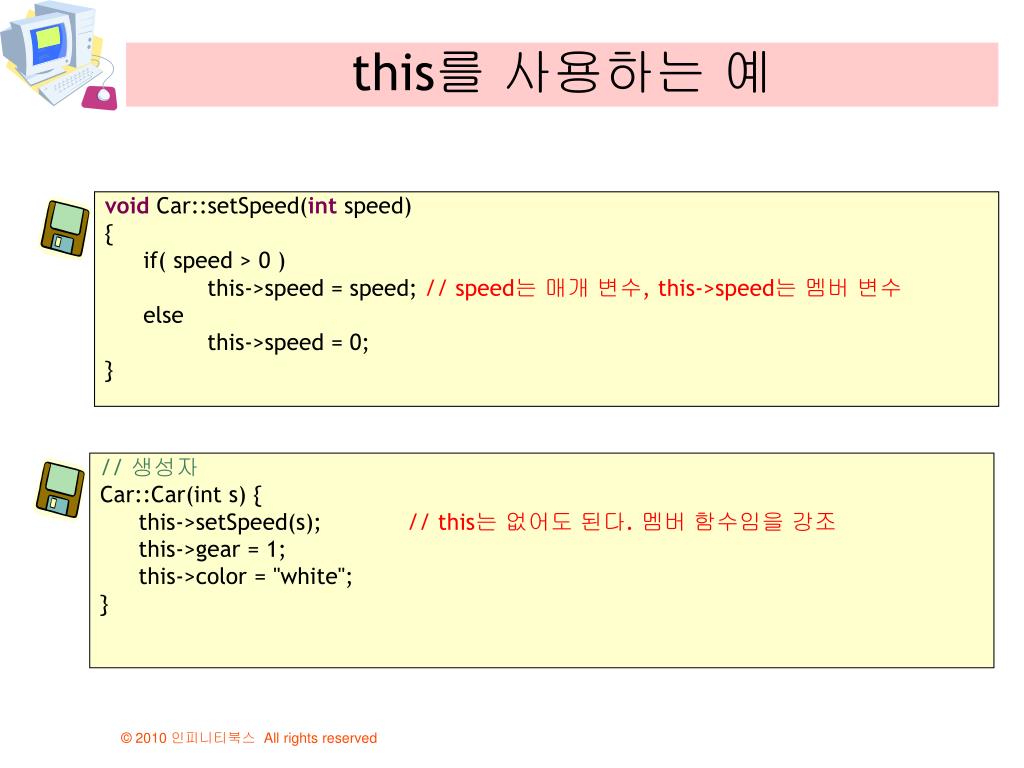 this를 사용하는 예

void Car::setSpeed(int speed)
{
if( speed > 0 )
this->speed = speed; // speed는 매개 변수, this->speed는 멤버 변수
else
this->speed = 0;
}

// 생성자
Car::Car(int s) {
this->setSpeed(s); // this는 없어도 된다. 멤버 함수임을 강조
this->gear = 1;
this->color = "white";
}

© 2010 인피니티북스 All rights reserved